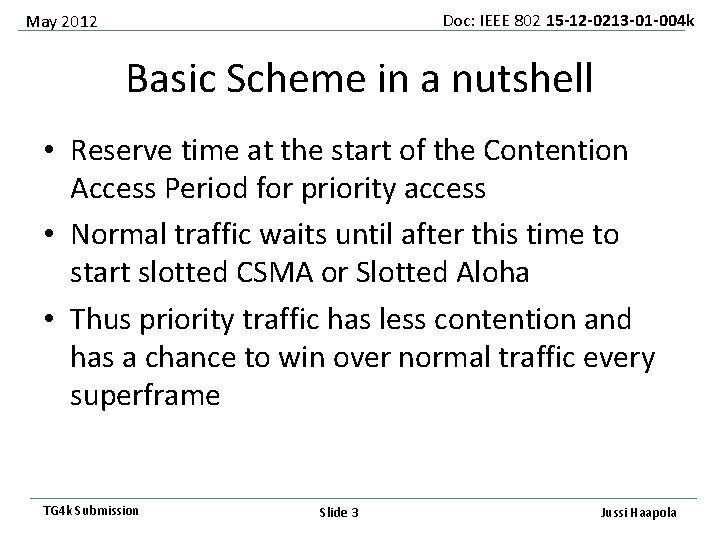 May 2012

Doc: IEEE 802 15-12-0213-01-004k

Basic Scheme in a nutshell

• Reserve time at the start of the Contention Access Period for priority access
• Normal traffic waits until after this time to start slotted CSMA or Slotted Aloha
• Thus priority traffic has less contention and has a chance to win over normal traffic every superframe

TG4k Submission

Slide 3

Jussi Haapola